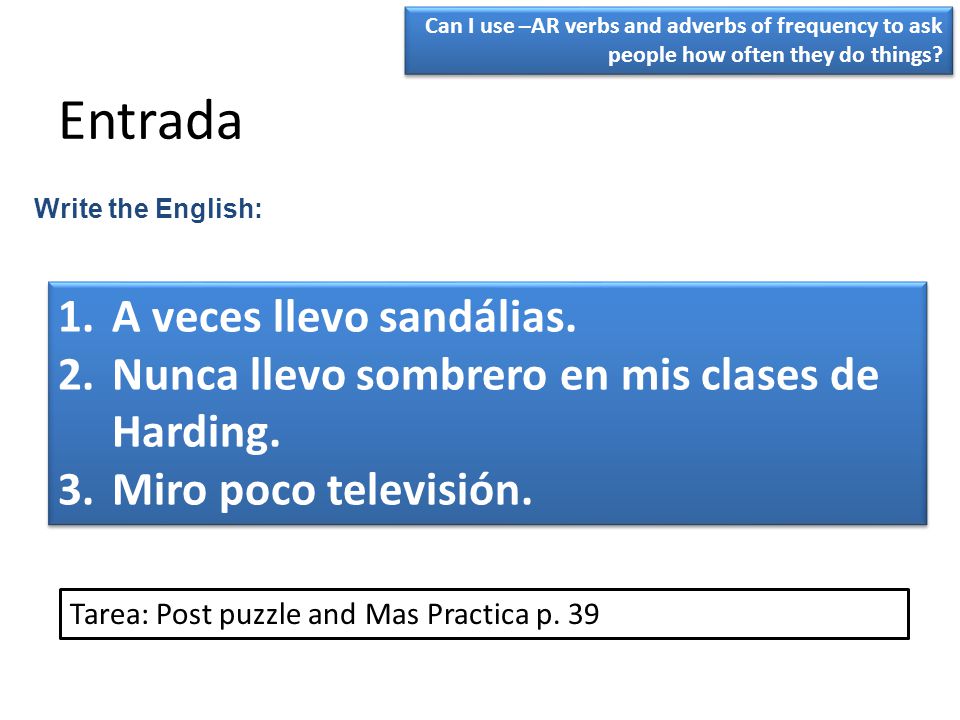 Can I use –AR verbs and adverbs of frequency to ask people how often they do things?

Entrada

Write the English:

1. A veces llevo sandálias.
2. Nunca llevo sombrero en mis clases de Harding.
3. Miro poco televisión.

Tarea: Post puzzle and Mas Practica p. 39